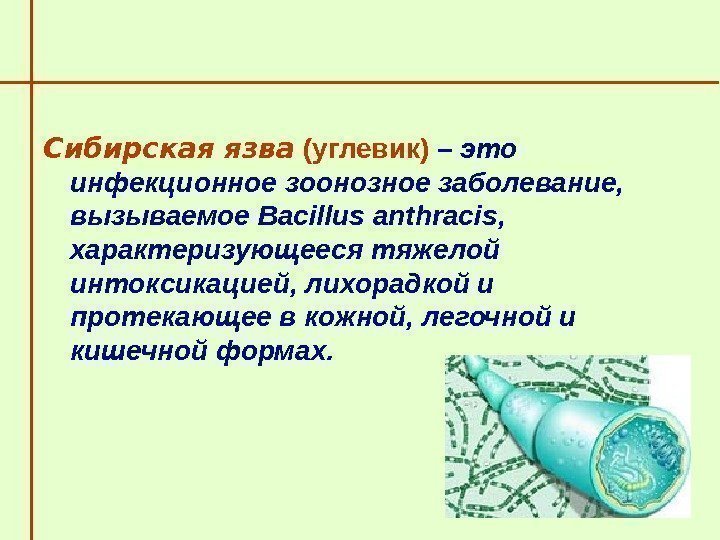 Сибирская язва (углевик) – это инфекционное зоонозное заболевание, вызываемое Bacillus anthracis, характеризующееся тяжелой интоксикацией, лихорадкой и протекающее в кожной, легочной и кишечной формах.